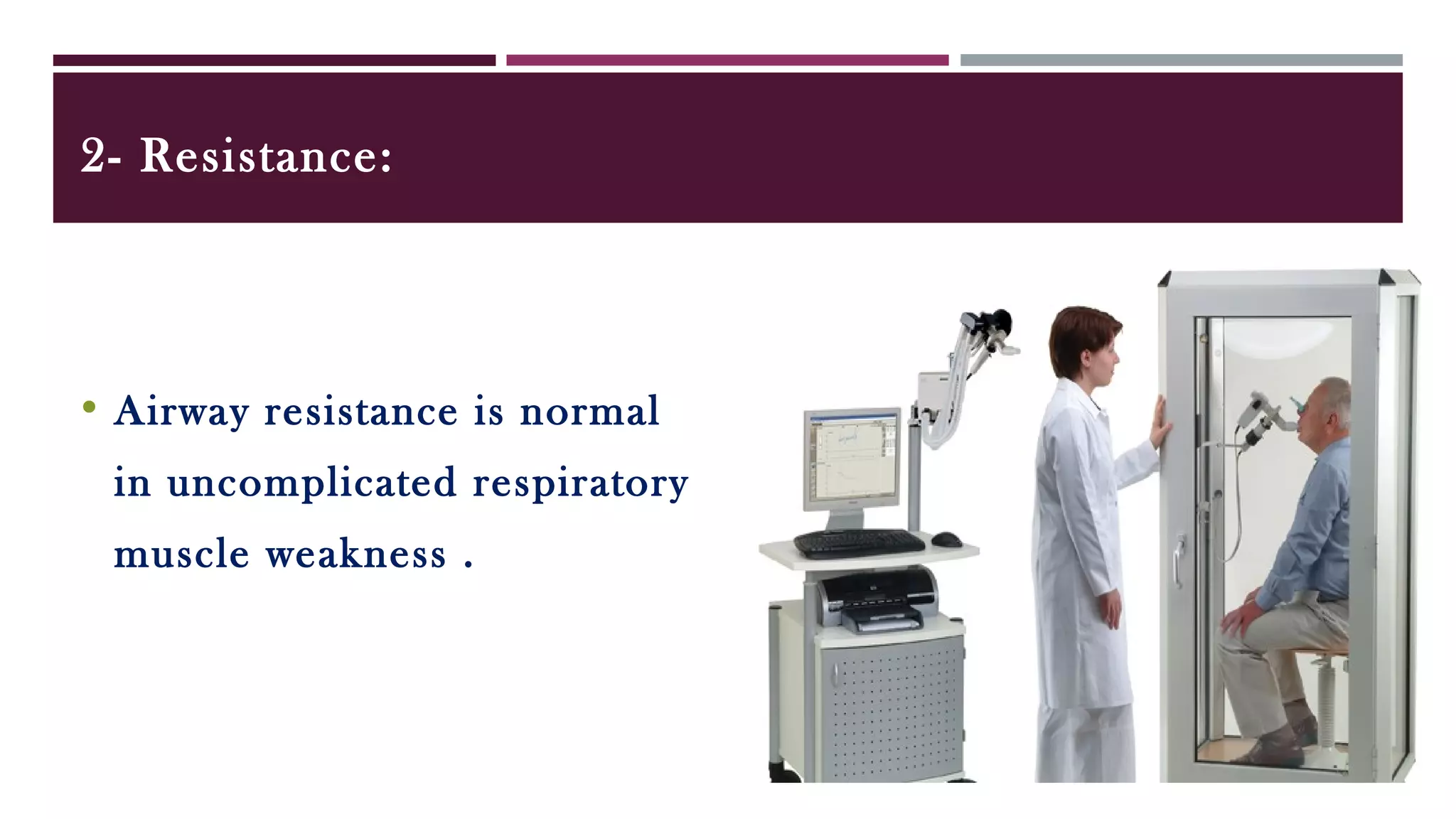 2- Resistance:

• Airway resistance is normal in uncomplicated respiratory muscle weakness .